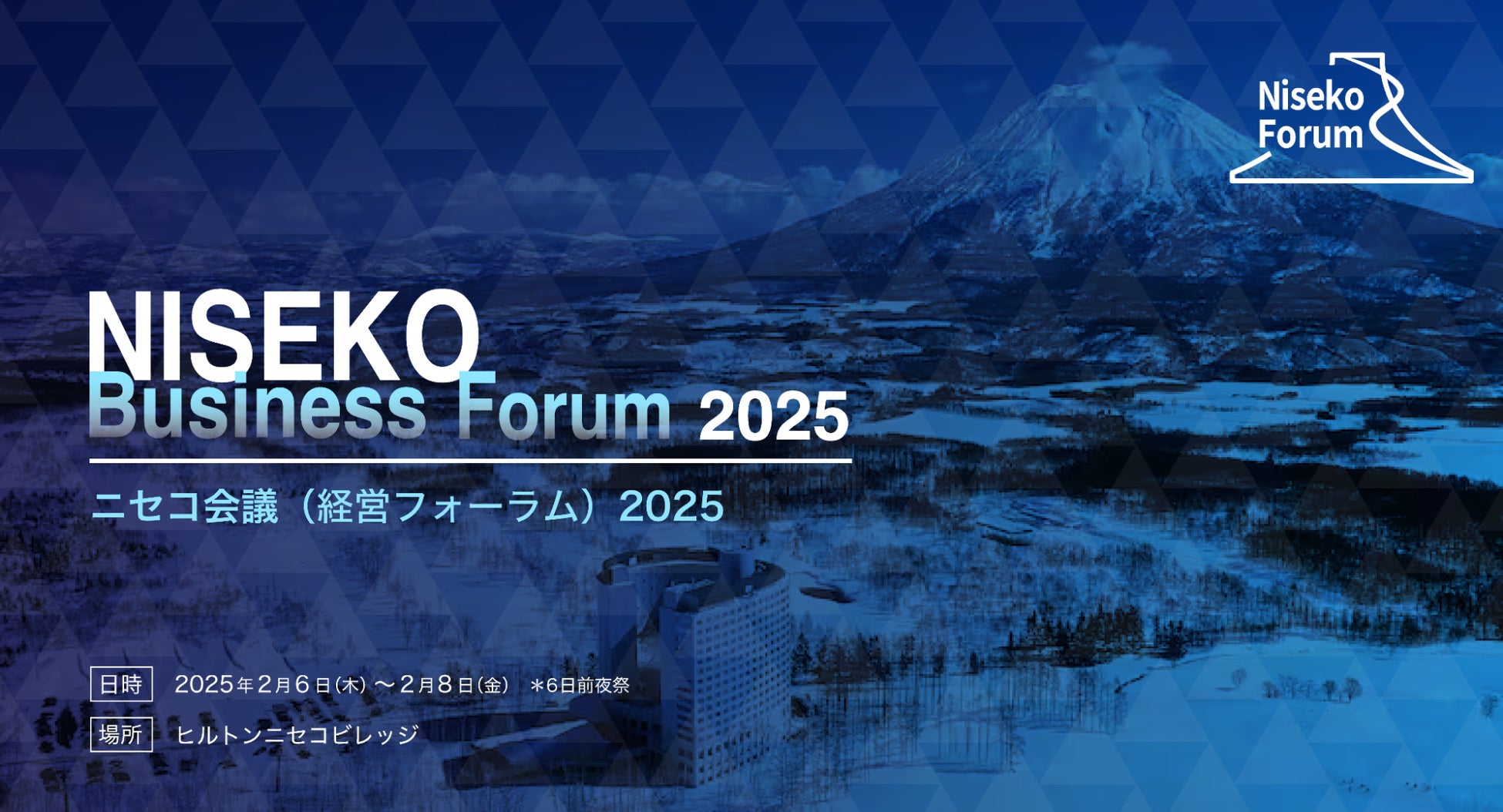 Niseko Forum

NISEKO Business Forum 2025

ニセコ会議（経営フォーラム）2025

日時 2025年2月6日(木) ～2月8日(金) ＊6日前夜祭

場所 ヒルトンニセコビレッジ